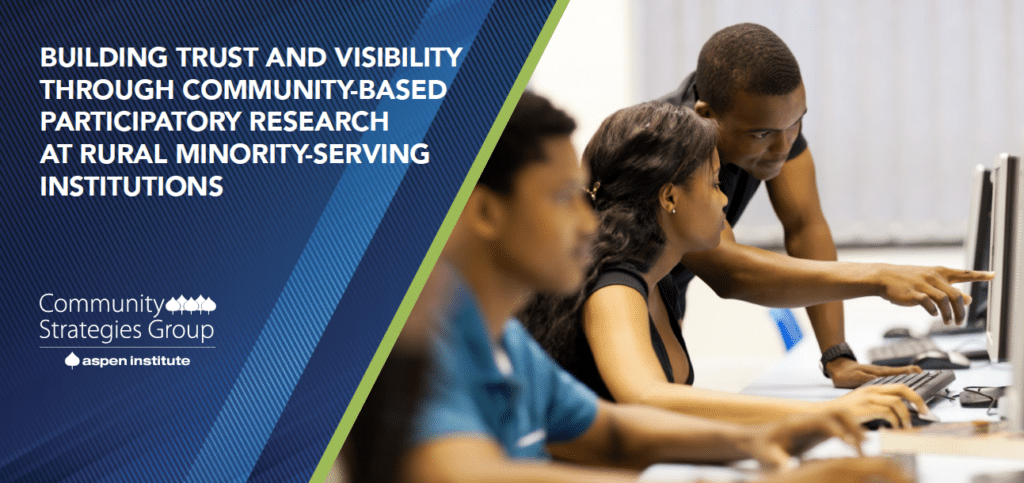 BUILDING TRUST AND VISIBILITY THROUGH COMMUNITY-BASED PARTICIPATORY RESEARCH AT RURAL MINORITY-SERVING INSTITUTIONS

Community Strategies Group

aspen institute